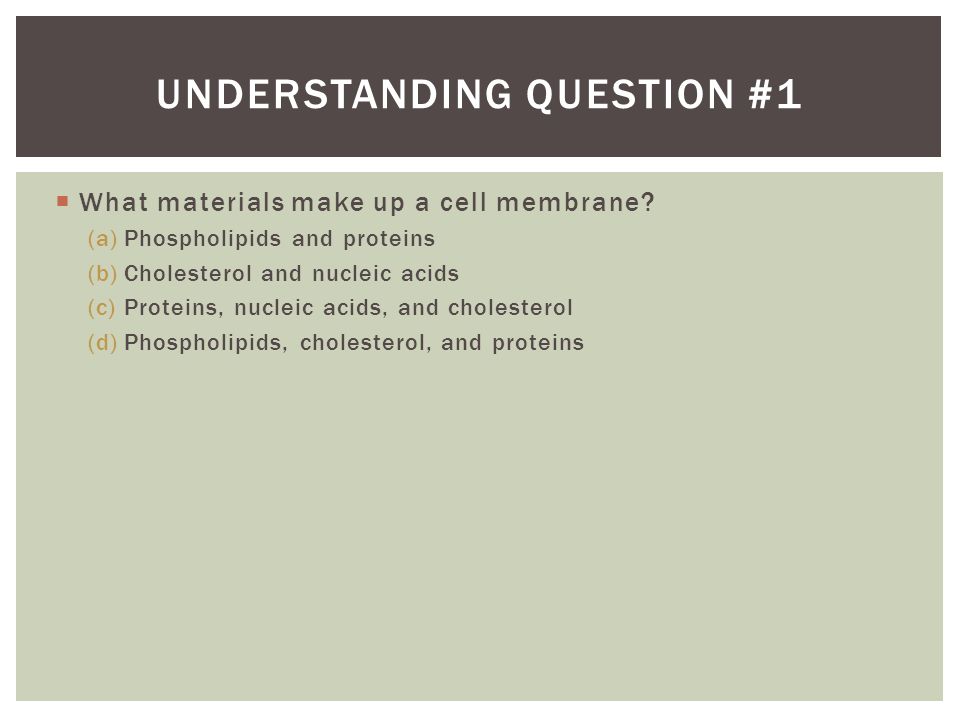 UNDERSTANDING QUESTION #1

What materials make up a cell membrane?

(a) Phospholipids and proteins

(b) Cholesterol and nucleic acids

(c) Proteins, nucleic acids, and cholesterol

(d) Phospholipids, cholesterol, and proteins